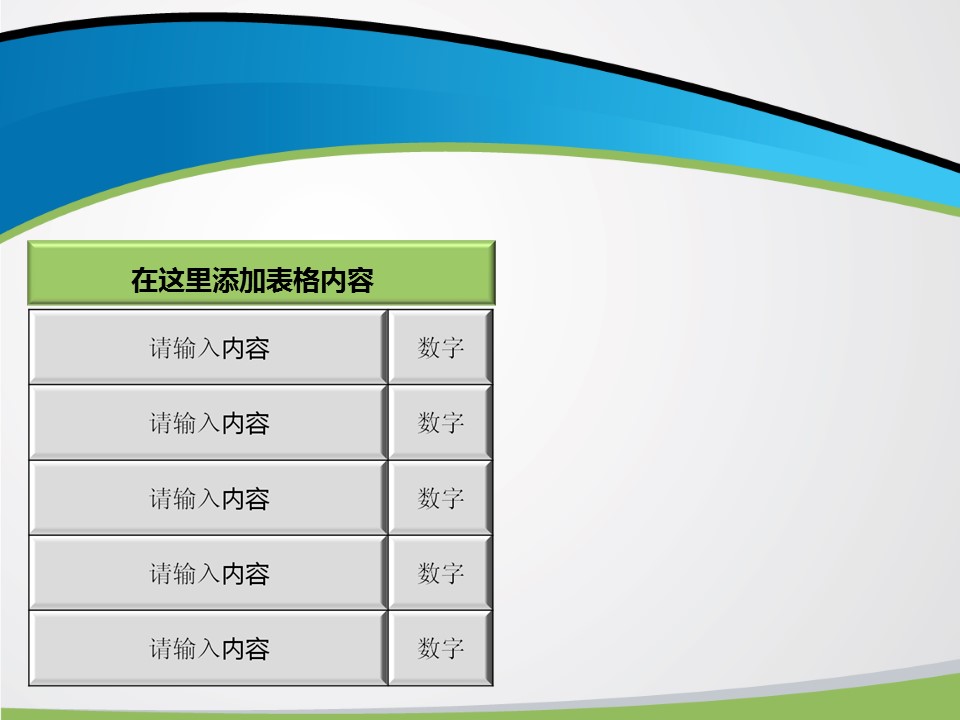 在这里添加表格内容

| 请输入内容 | 数字 |
|---|---|
| 请输入内容 | 数字 |
| 请输入内容 | 数字 |
| 请输入内容 | 数字 |
| 请输入内容 | 数字 |